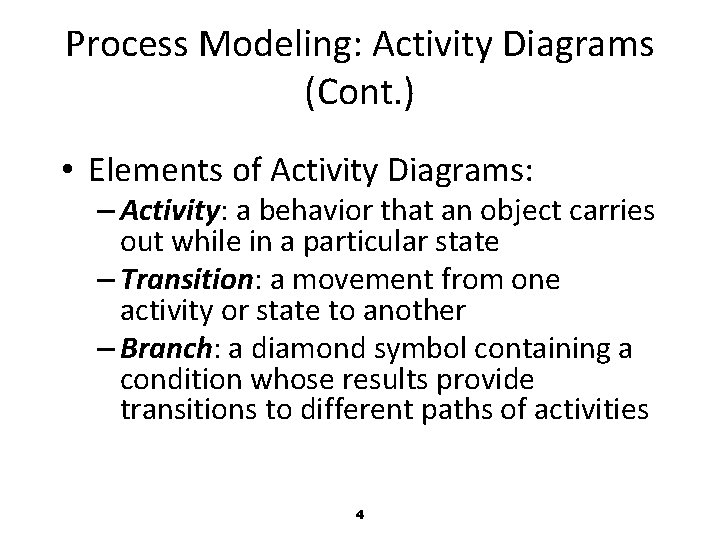 Process Modeling: Activity Diagrams (Cont.)

• Elements of Activity Diagrams:
– Activity: a behavior that an object carries out while in a particular state
– Transition: a movement from one activity or state to another
– Branch: a diamond symbol containing a condition whose results provide transitions to different paths of activities

4